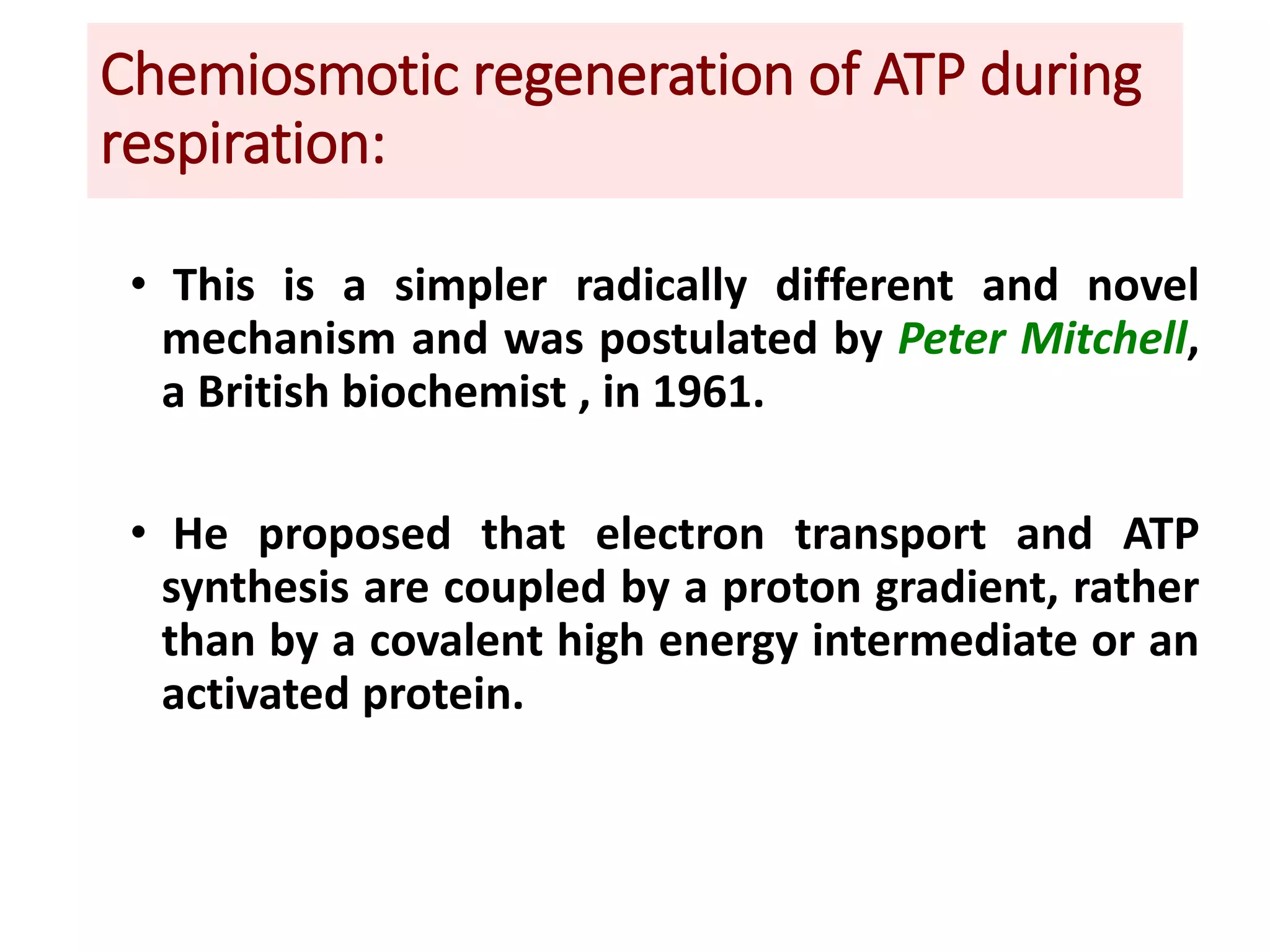 Chemiosmotic regeneration of ATP during respiration:

• This is a simpler radically different and novel mechanism and was postulated by Peter Mitchell, a British biochemist , in 1961.

• He proposed that electron transport and ATP synthesis are coupled by a proton gradient, rather than by a covalent high energy intermediate or an activated protein.